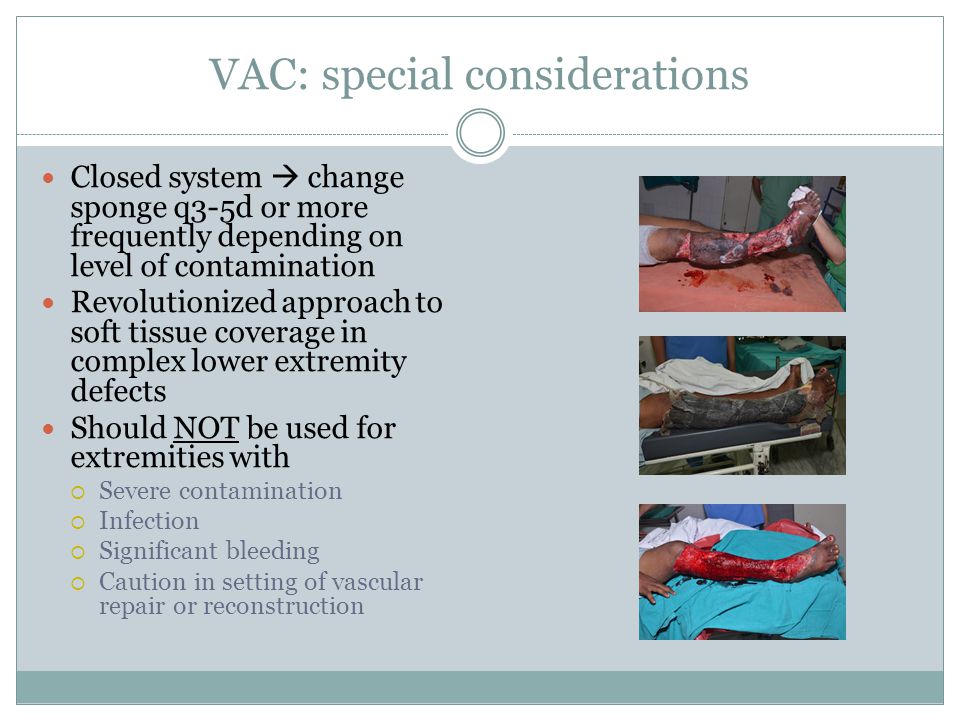 VAC: special considerations

- Closed system → change sponge q3-5d or more frequently depending on level of contamination
- Revolutionized approach to soft tissue coverage in complex lower extremity defects
- Should NOT be used for extremities with
  - Severe contamination
  - Infection
  - Significant bleeding
  - Caution in setting of vascular repair or reconstruction